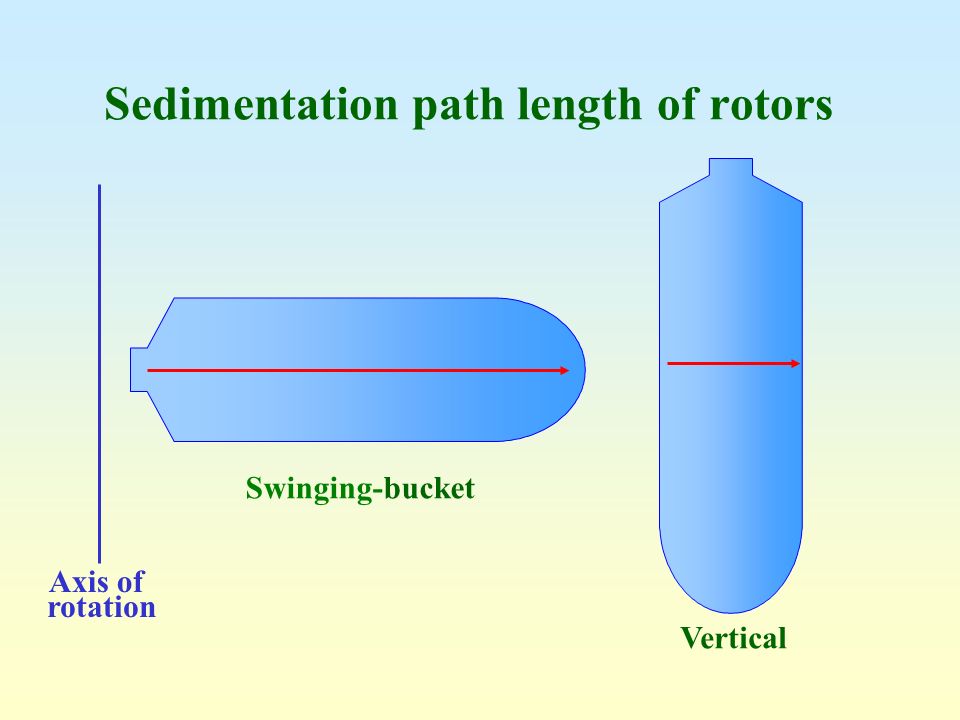 Sedimentation path length of rotors

Swinging-bucket

Axis of rotation

Vertical